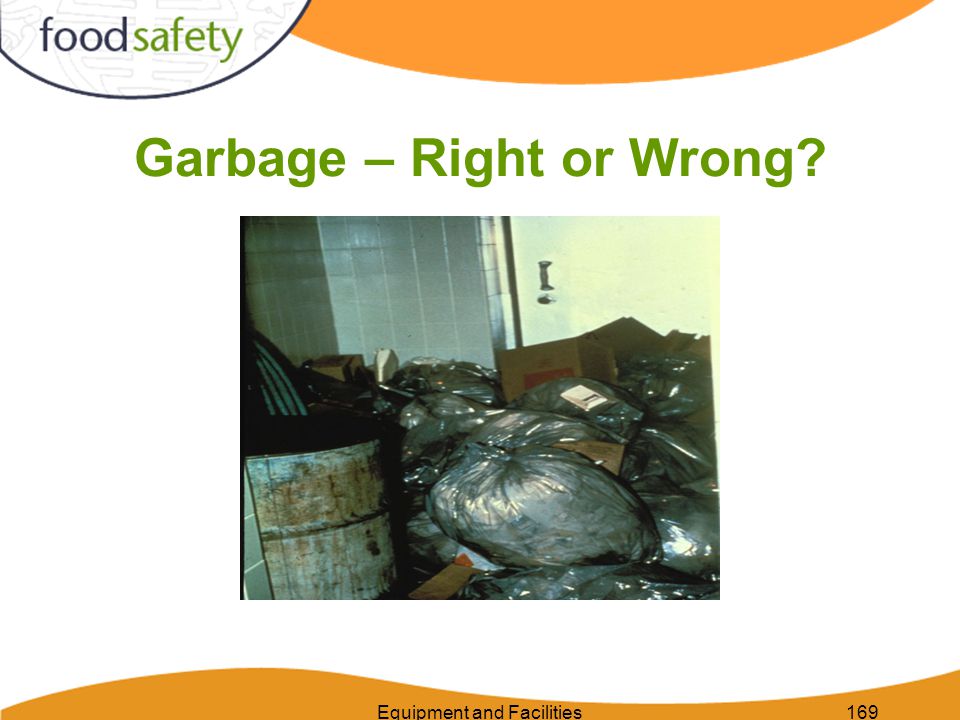 foodsafety

Garbage – Right or Wrong?

Equipment and Facilities

169